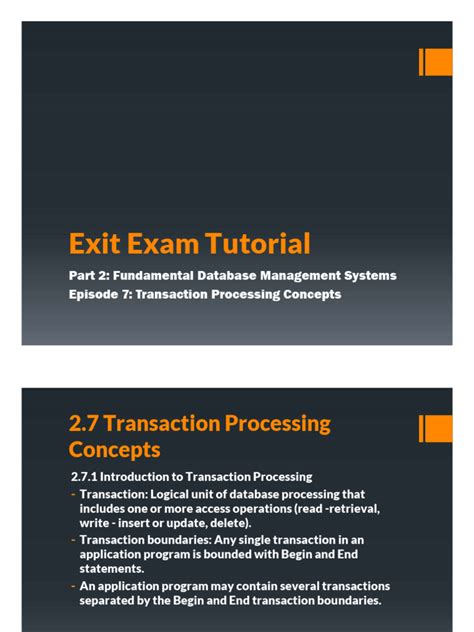 Exit Exam Tutorial

Part 2: Fundamental Database Management Systems
Episode 7: Transaction Processing Concepts

2.7 Transaction Processing Concepts

2.7.1 Introduction to Transaction Processing

- Transaction: Logical unit of database processing that includes one or more access operations (read -retrieval, write - insert or update, delete).
- Transaction boundaries: Any single transaction in an application program is bounded with Begin and End statements.
- An application program may contain several transactions separated by the Begin and End transaction boundaries.